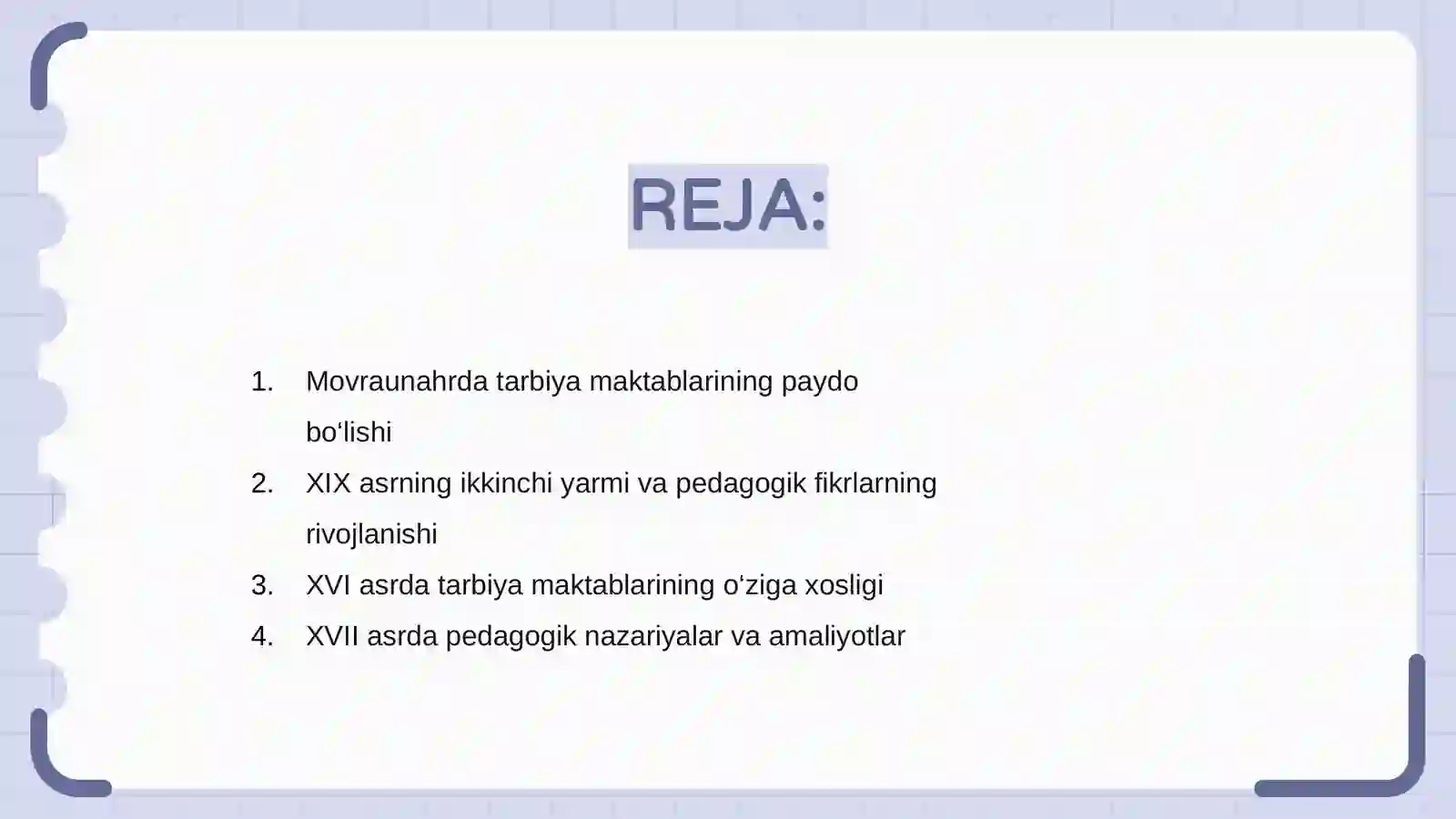 REJA:

1. Movraunahrda tarbiya maktablarining paydo bo‘lishi
2. XIX asrning ikkinchi yarmi va pedagogik fikrlarning rivojlanishi
3. XVI asrda tarbiya maktablarining o‘ziga xosligi
4. XVII asrda pedagogik nazariyalar va amaliyotlar